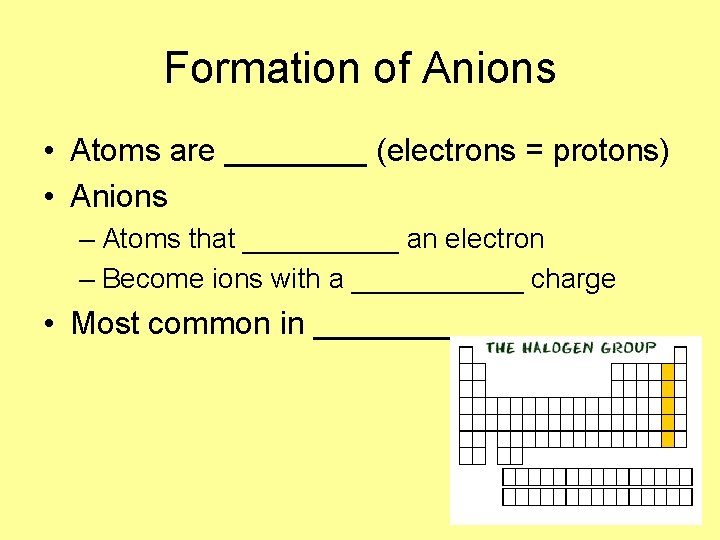 Formation of Anions

• Atoms are ________ (electrons = protons)
• Anions
– Atoms that __________ an electron
– Become ions with a ___________ charge
• Most common in ________

THE HALOGEN GROUP